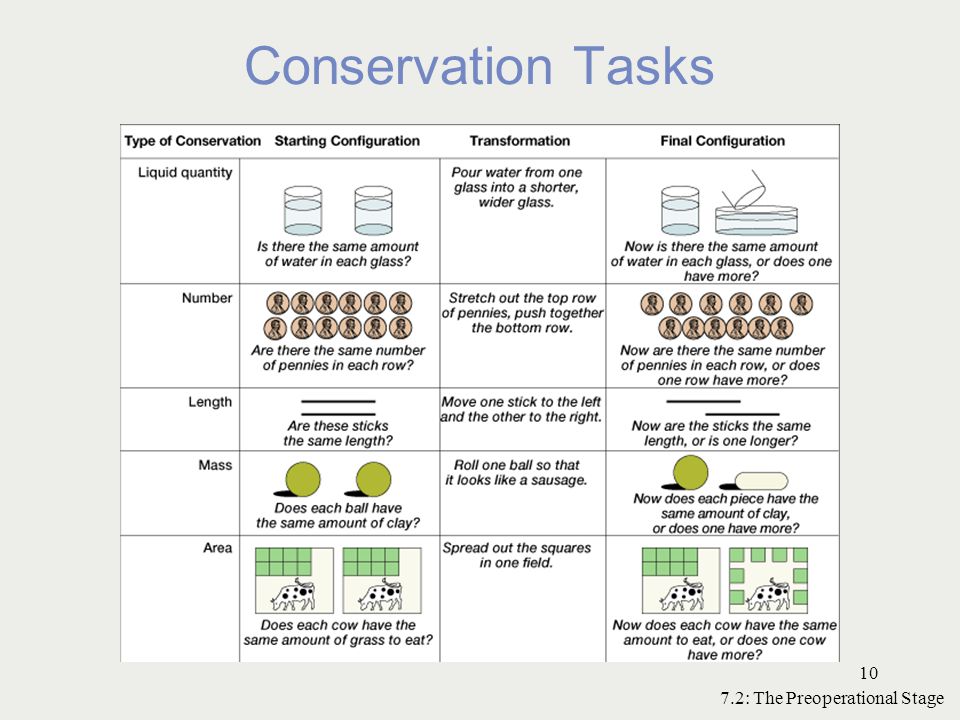 Conservation Tasks

| Type of Conservation | Starting Configuration | Transformation | Final Configuration |
|---|---|---|---|
| Liquid quantity | Is there the same amount of water in each glass? | Pour water from one glass into a shorter, wider glass. | Now is there the same amount of water in each glass, or does one have more? |
| Number | Are there the same number of pennies in each row? | Stretch out the top row of pennies, push together the bottom row. | Now are there the same number of pennies in each row, or does one row have more? |
| Length | Are these sticks the same length? | Move one stick to the left and the other to the right. | Now are the sticks the same length, or is one longer? |
| Mass | Does each ball have the same amount of clay? | Roll one ball so that it looks like a sausage. | Now does each piece have the same amount of clay, or does one have more? |
| Area | Does each cow have the same amount of grass to eat? | Spread out the squares in one field. | Now does each cow have the same amount to eat, or does one cow have more? |

10

7.2: The Preoperational Stage